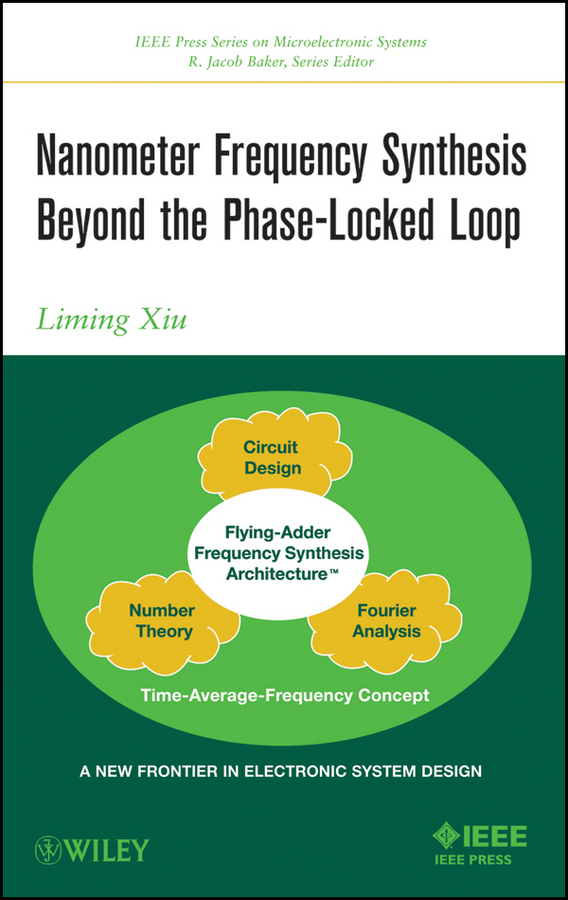 IEEE Press Series on Microelectronic Systems
R. Jacob Baker, Series Editor

Nanometer Frequency Synthesis Beyond the Phase-Locked Loop

Liming Xiu

Circuit Design

Flying-Adder Frequency Synthesis Architecture™

Number Theory

Fourier Analysis

Time-Average-Frequency Concept

A NEW FRONTIER IN ELECTRONIC SYSTEM DESIGN

WILEY

IEEE
IEEE PRESS